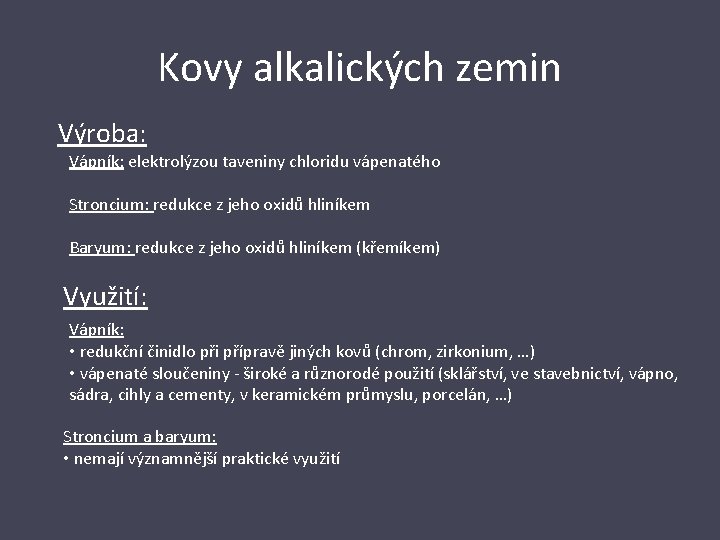 Kovy alkalických zemin

Výroba:

Vápník: elektrolýzou taveniny chloridu vápenatého

Stroncium: redukce z jeho oxidů hliníkem

Baryum: redukce z jeho oxidů hliníkem (křemíkem)

Využití:

Vápník:
• redukční činidlo při přípravě jiných kovů (chrom, zirkonium, …)
• vápenaté sloučeniny - široké a různorodé použití (sklářství, ve stavebnictví, vápno, sádra, cihly a cementy, v keramickém průmyslu, porcelán, …)

Stroncium a baryum:
• nemají významnější praktické využití